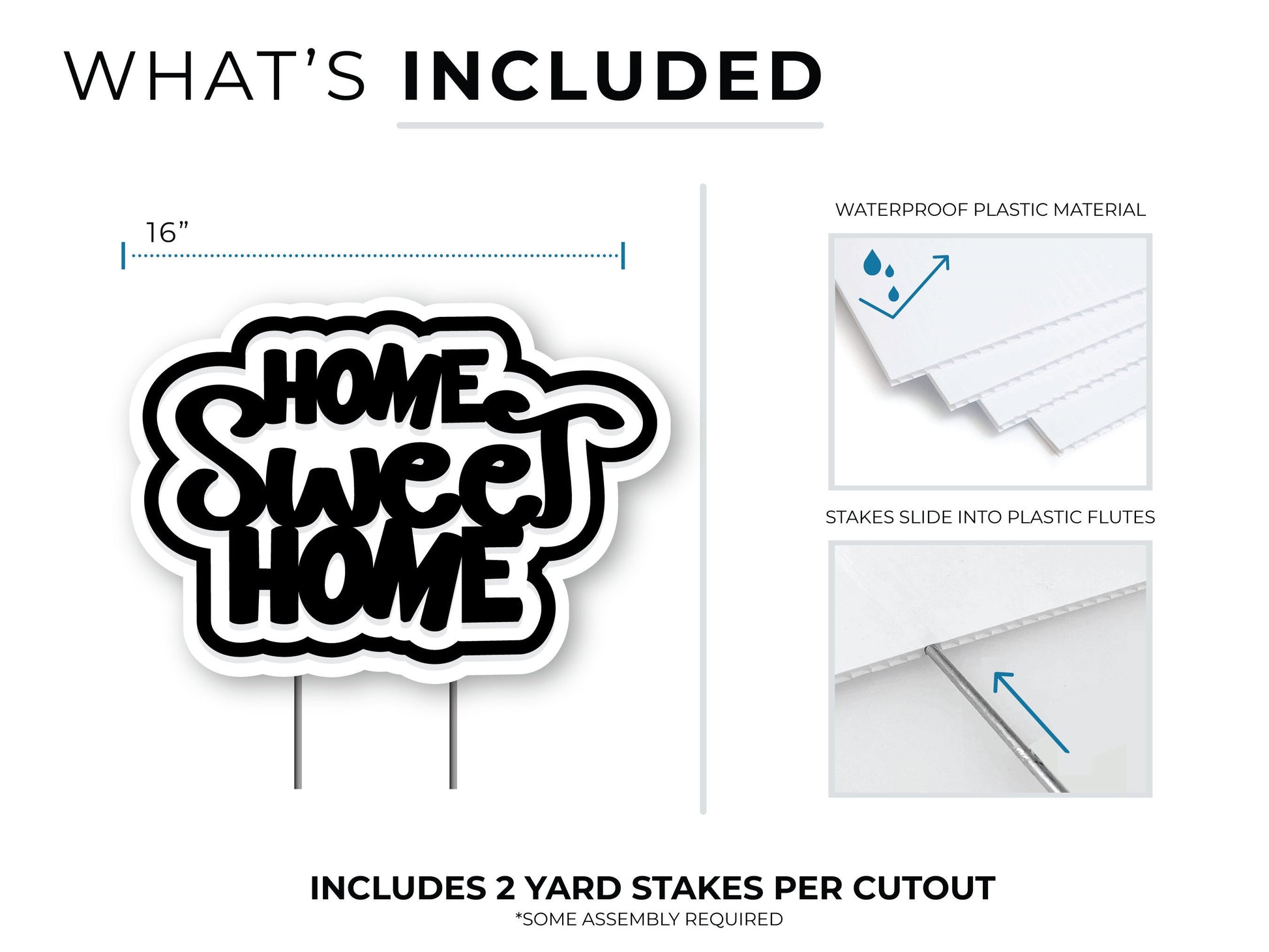 WHAT'S INCLUDED

16"

HOME
Sweet
HOME

WATERPROOF PLASTIC MATERIAL

STAKES SLIDE INTO PLASTIC FLUTES

INCLUDES 2 YARD STAKES PER CUTOUT
*SOME ASSEMBLY REQUIRED